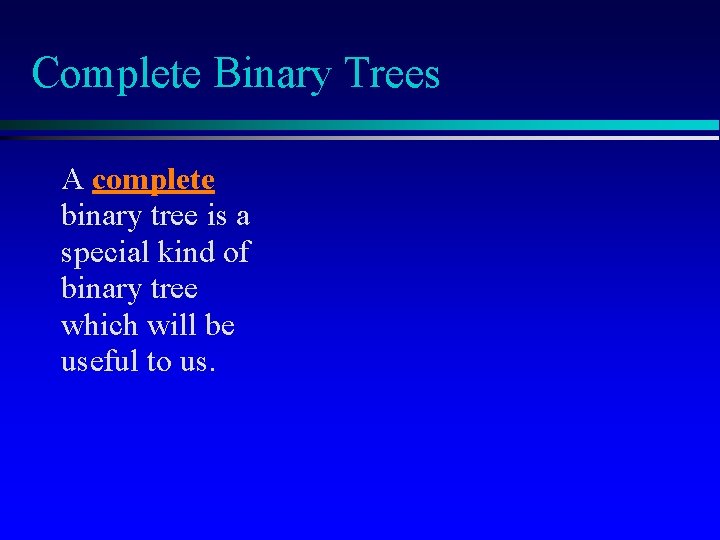 Complete Binary Trees

A complete binary tree is a special kind of binary tree which will be useful to us.